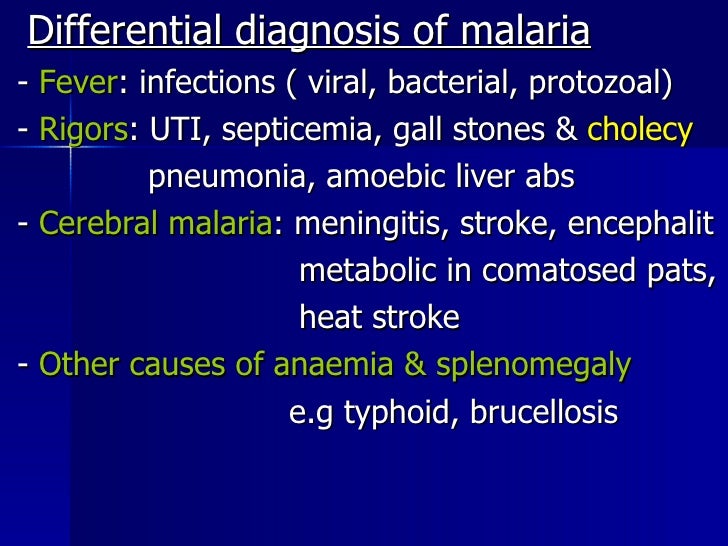 Differential diagnosis of malaria

- Fever: infections ( viral, bacterial, protozoal)

- Rigors: UTI, septicemia, gall stones & cholecy pneumonia, amoebic liver abs

- Cerebral malaria: meningitis, stroke, encephalit metabolic in comatosed pats, heat stroke

- Other causes of anaemia & splenomegaly e.g typhoid, brucellosis